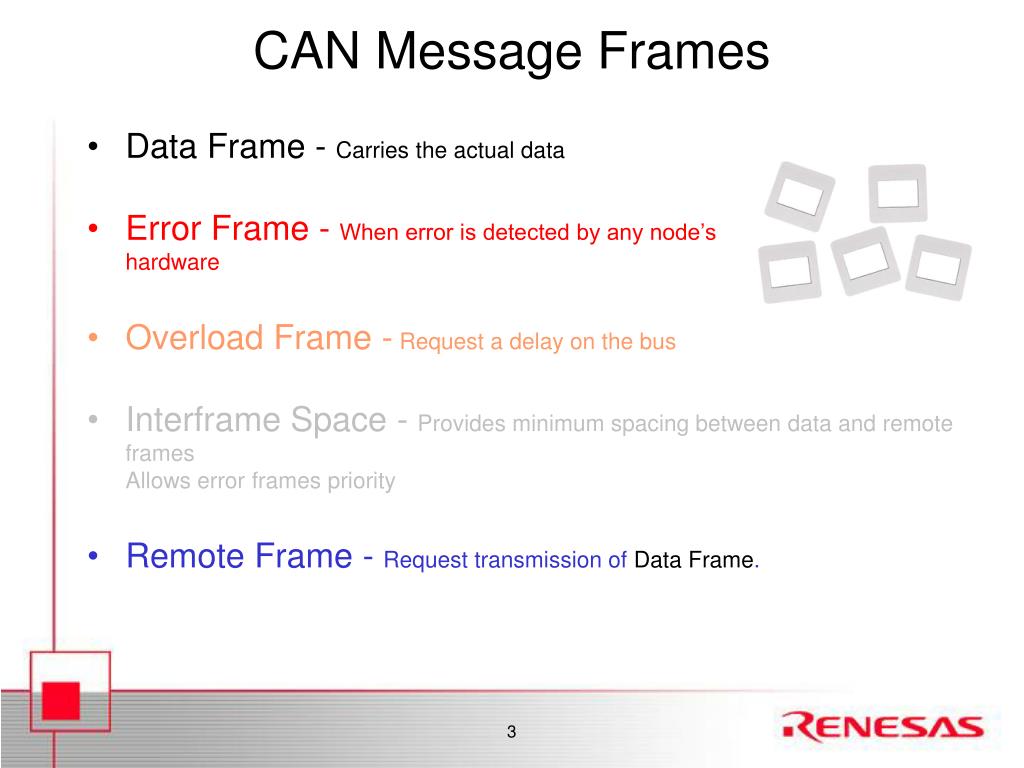 CAN Message Frames

• Data Frame - Carries the actual data

• Error Frame - When error is detected by any node's hardware

• Overload Frame - Request a delay on the bus

• Interframe Space - Provides minimum spacing between data and remote frames
Allows error frames priority

• Remote Frame - Request transmission of Data Frame.

3

RENESAS